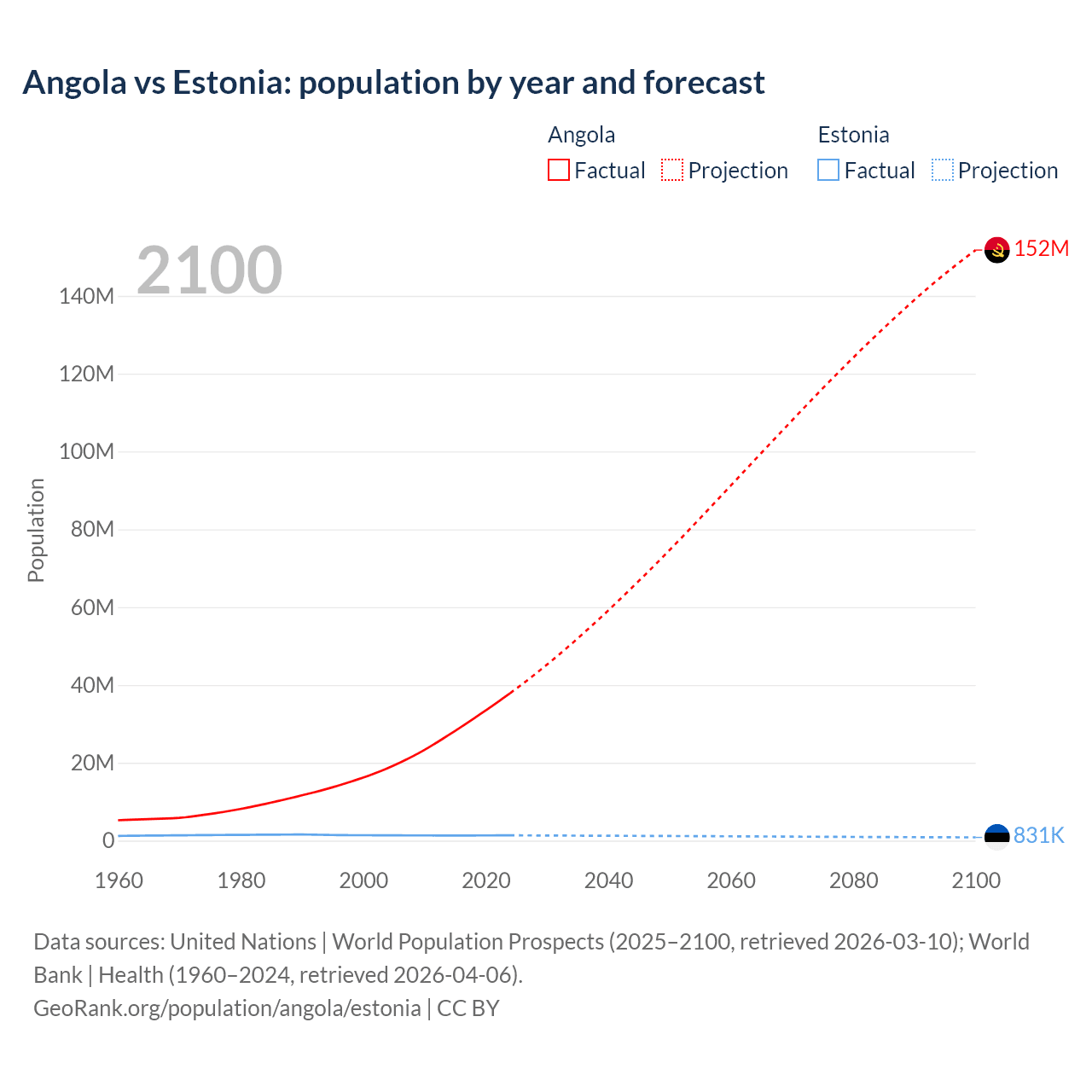 Angola vs Estonia: population by year and forecast

Angola
Factual Projection

Estonia
Factual Projection

2100

152M

831K

Population

140M
120M
100M
80M
60M
40M
20M
0

1960 1980 2000 2020 2040 2060 2080 2100

Data sources: United Nations | World Population Prospects (2025–2100, retrieved 2026-03-10); World Bank | Health (1960–2024, retrieved 2026-04-06).
GeoRank.org/population/angola/estonia | CC BY